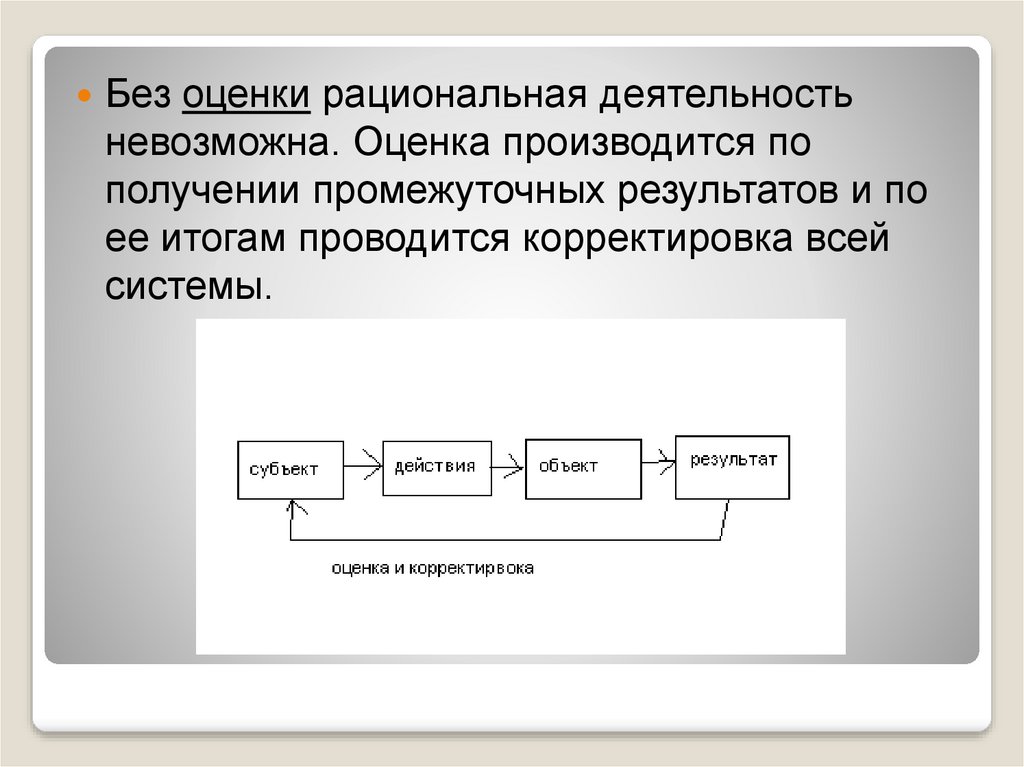 Без оценки рациональная деятельность невозможна. Оценка производится по получении промежуточных результатов и по ее итогам проводится корректировка всей системы.

субъект

действия

объект

результат

оценка и корректирвока